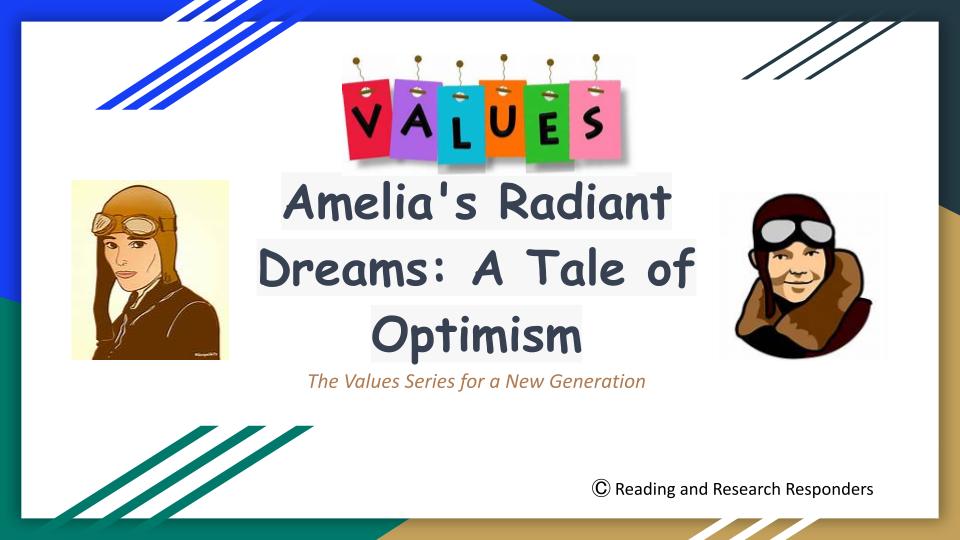 VALUES

Amelia's Radiant Dreams: A Tale of Optimism

The Values Series for a New Generation

Ⓒ Reading and Research Responders